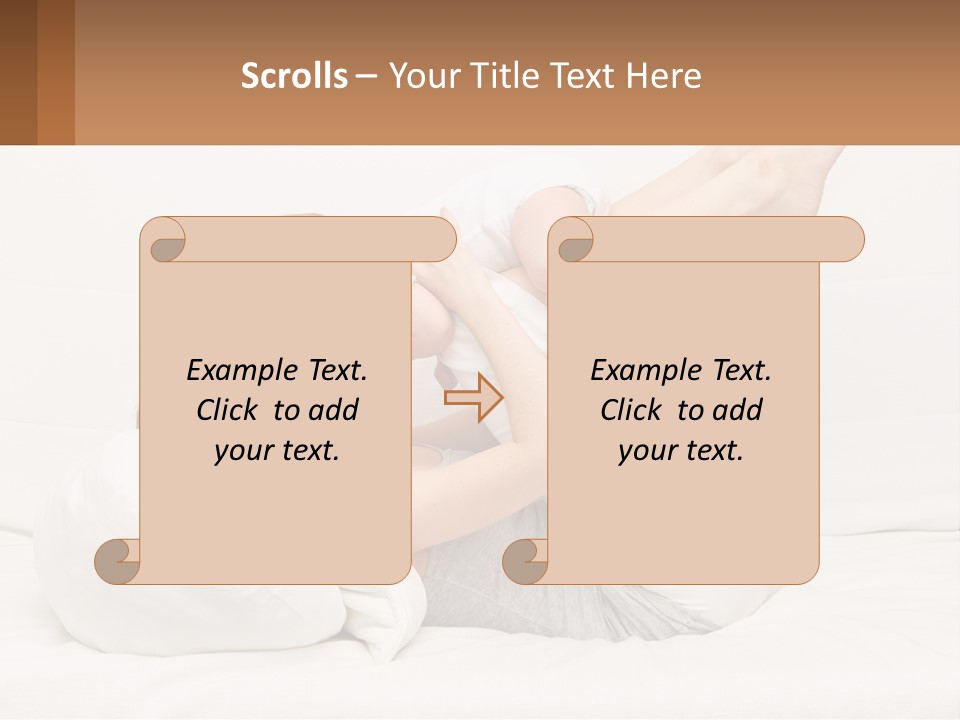 Scrolls – Your Title Text Here

Example Text. Click to add your text.

Example Text. Click to add your text.